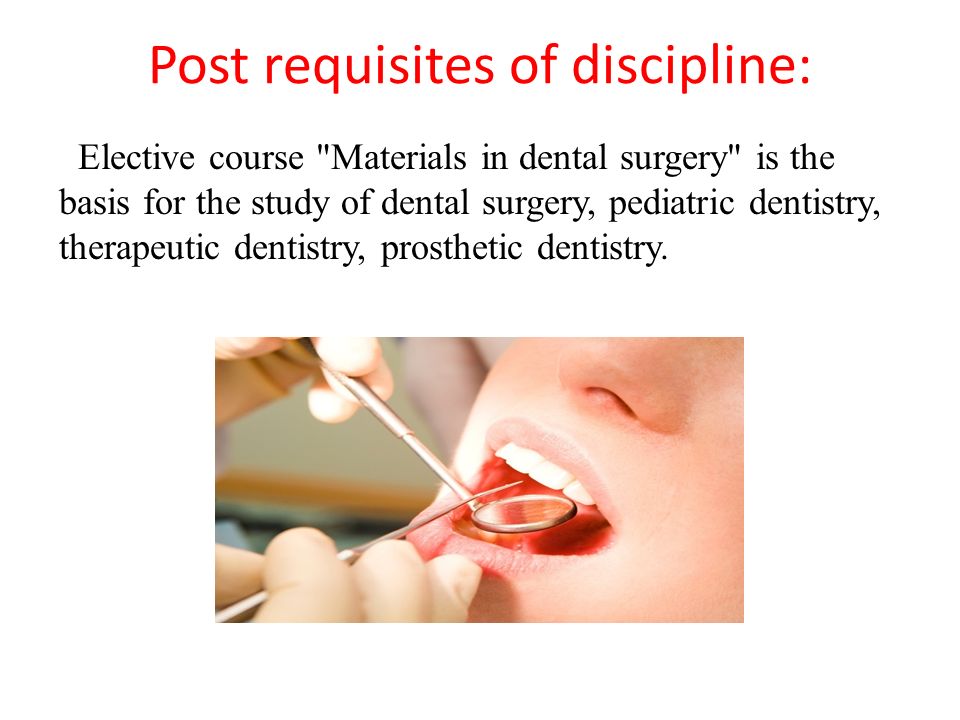 Post requisites of discipline:

Elective course "Materials in dental surgery" is the basis for the study of dental surgery, pediatric dentistry, therapeutic dentistry, prosthetic dentistry.